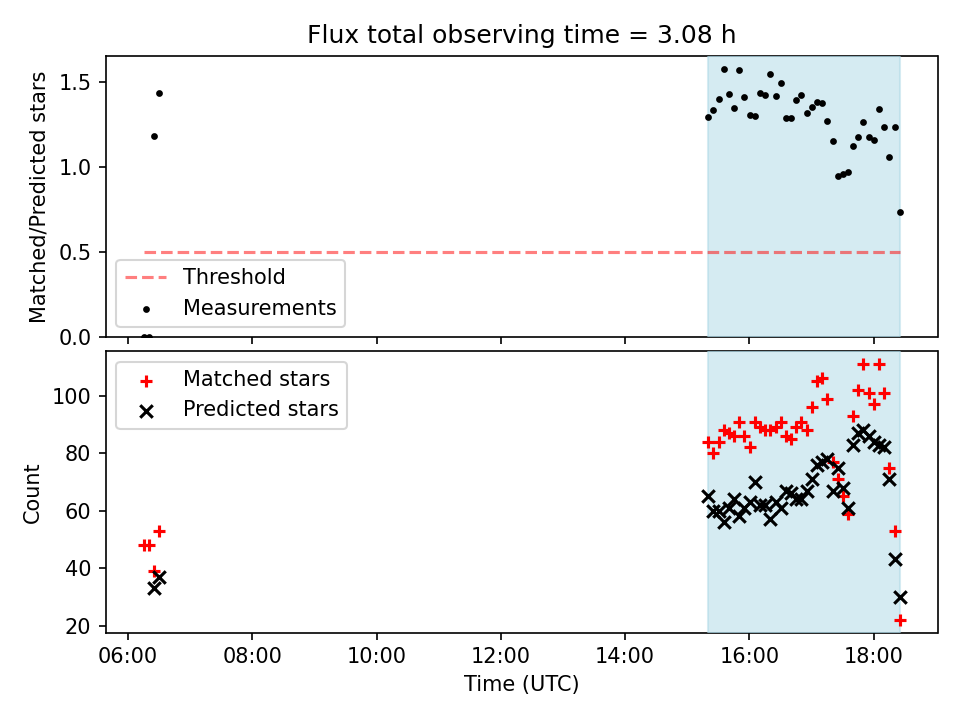 Flux total observing time = 3.08 h

Matched/Predicted stars

1.5
1.0
0.5
0.0

Threshold
Measurements

Matched stars
Predicted stars

Count

100
80
60
40
20

06:00 08:00 10:00 12:00 14:00 16:00 18:00

Time (UTC)